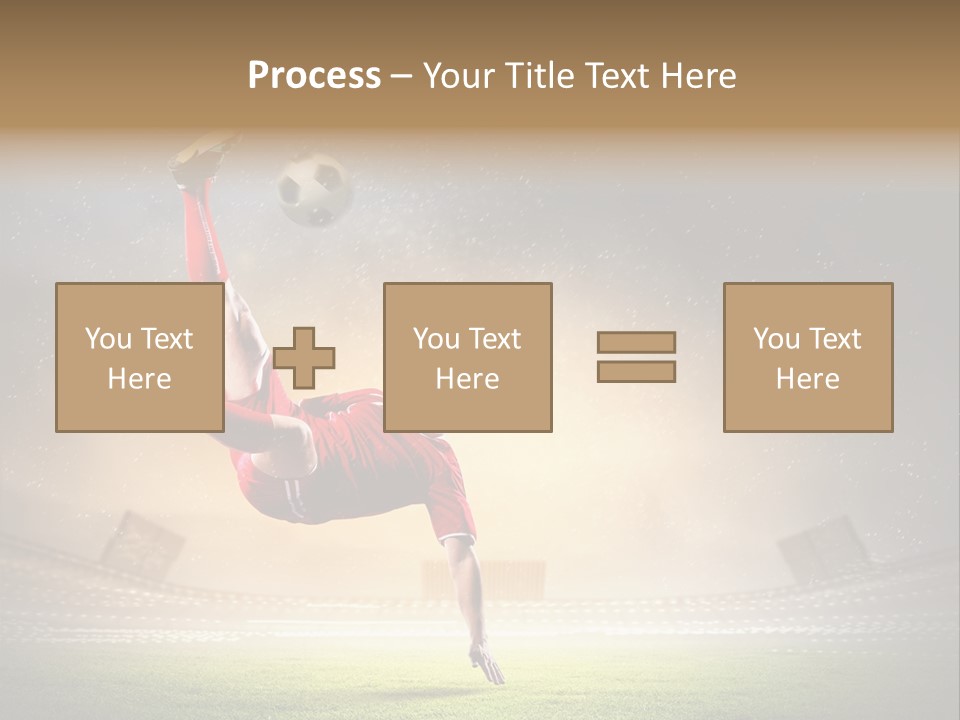 Process – Your Title Text Here

You Text Here

You Text Here

You Text Here